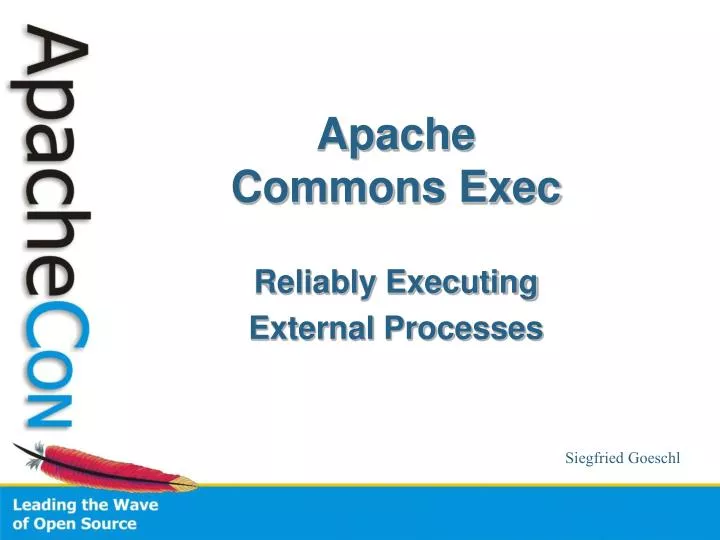 ApacheCon

Apache
Commons Exec

Reliably Executing
External Processes

Siegfried Goeschl

Leading the Wave
of Open Source